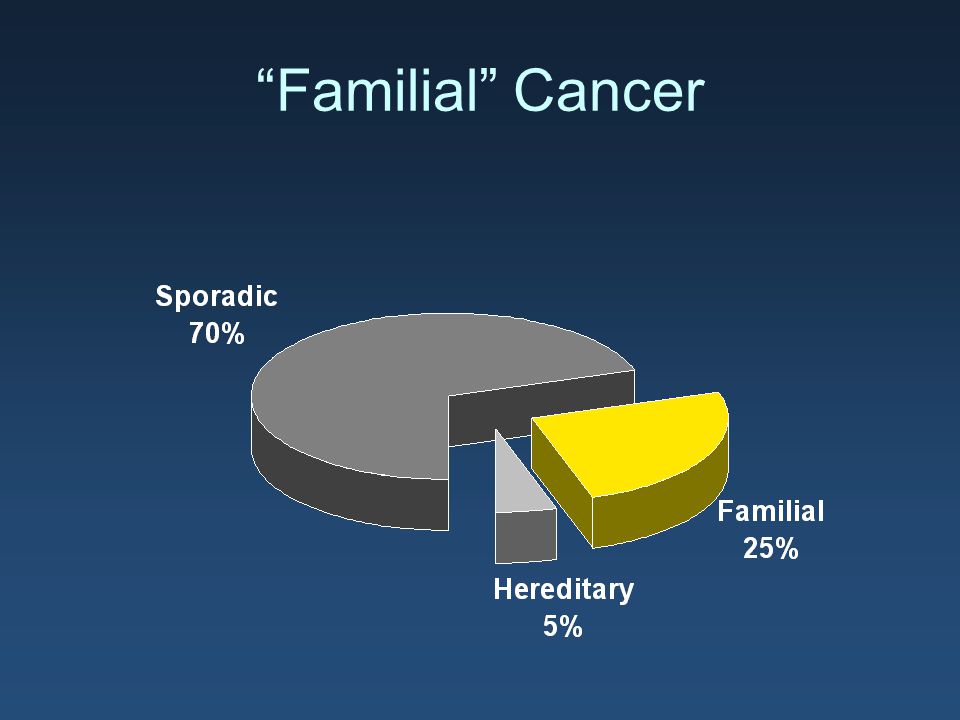 “Familial” Cancer

Sporadic
70%

Familial
25%

Hereditary
5%